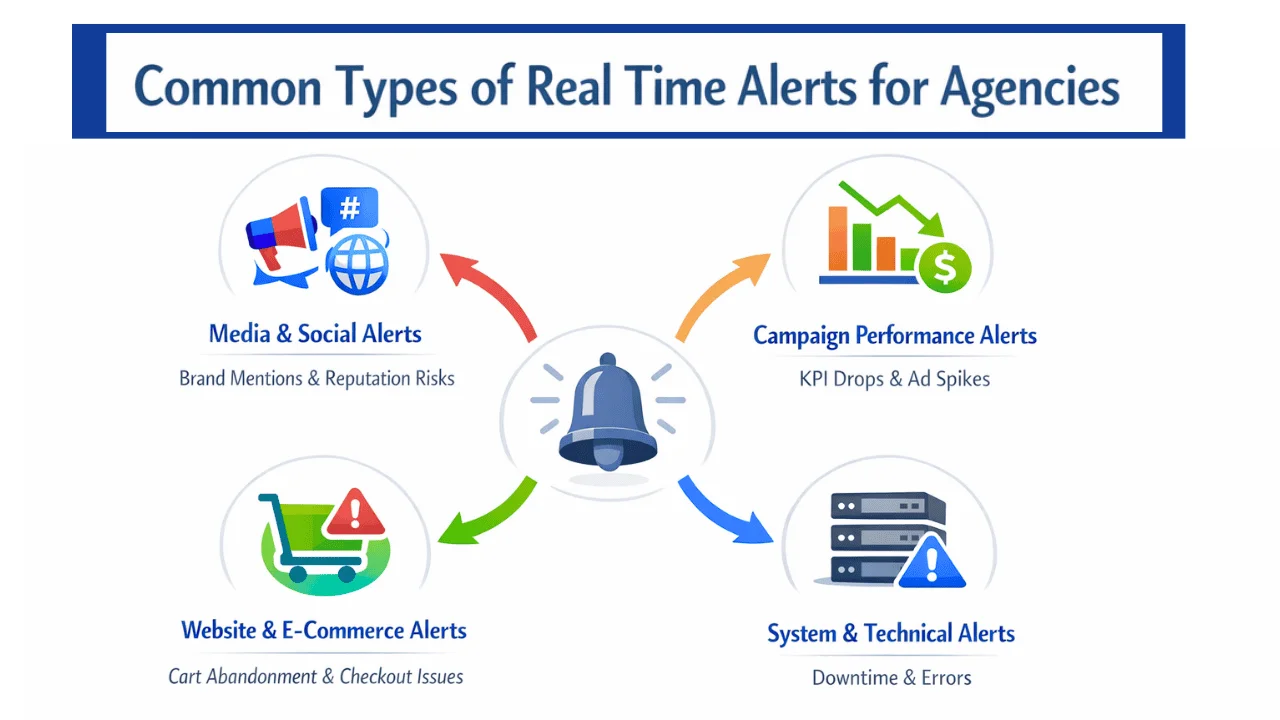 Common Types of Real Time Alerts for Agencies

#

Media & Social Alerts

Brand Mentions & Reputation Risks

$

Campaign Performance Alerts

KPI Drops & Ad Spikes

Website & E-Commerce Alerts

Cart Abandonment & Checkout Issues

System & Technical Alerts

Downtime & Errors